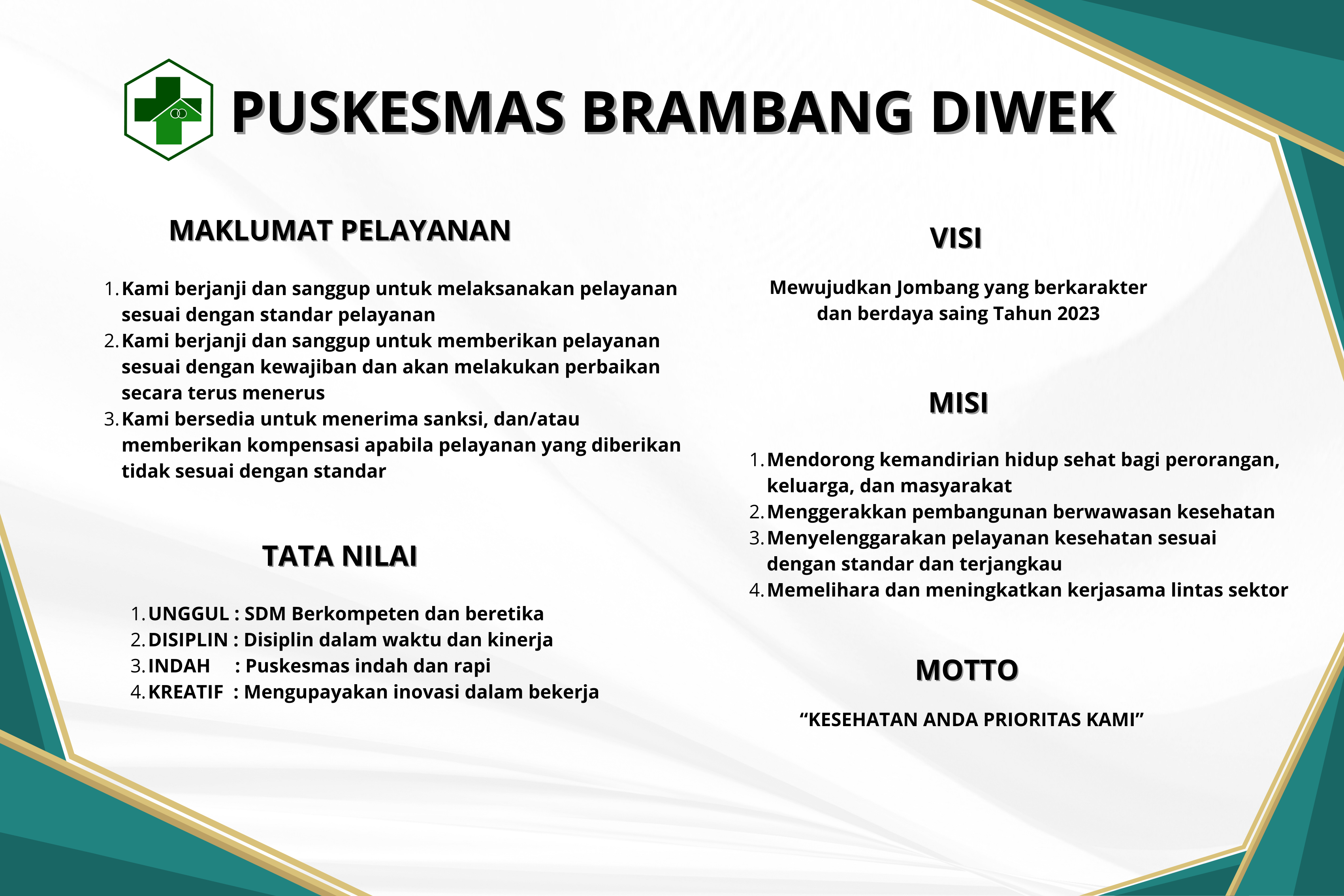 PUSKESMAS BRAMBANG DIWEK

MAKLUMAT PELAYANAN

1. Kami berjanji dan sanggup untuk melaksanakan pelayanan sesuai dengan standar pelayanan
2. Kami berjanji dan sanggup untuk memberikan pelayanan sesuai dengan kewajiban dan akan melakukan perbaikan secara terus menerus
3. Kami bersedia untuk menerima sanksi, dan/atau memberikan kompensasi apabila pelayanan yang diberikan tidak sesuai dengan standar

TATA NILAI

1. UNGGUL : SDM Berkompeten dan beretika
2. DISIPLIN : Disiplin dalam waktu dan kinerja
3. INDAH : Puskesmas indah dan rapi
4. KREATIF : Mengupayakan inovasi dalam bekerja

VISI

Mewujudkan Jombang yang berkarakter dan berdaya saing Tahun 2023

MISI

1. Mendorong kemandirian hidup sehat bagi perorangan, keluarga, dan masyarakat
2. Menggerakkan pembangunan berwawasan kesehatan
3. Menyelenggarakan pelayanan kesehatan sesuai dengan standar dan terjangkau
4. Memelihara dan meningkatkan kerjasama lintas sektor

MOTTO

“KESEHATAN ANDA PRIORITAS KAMI”